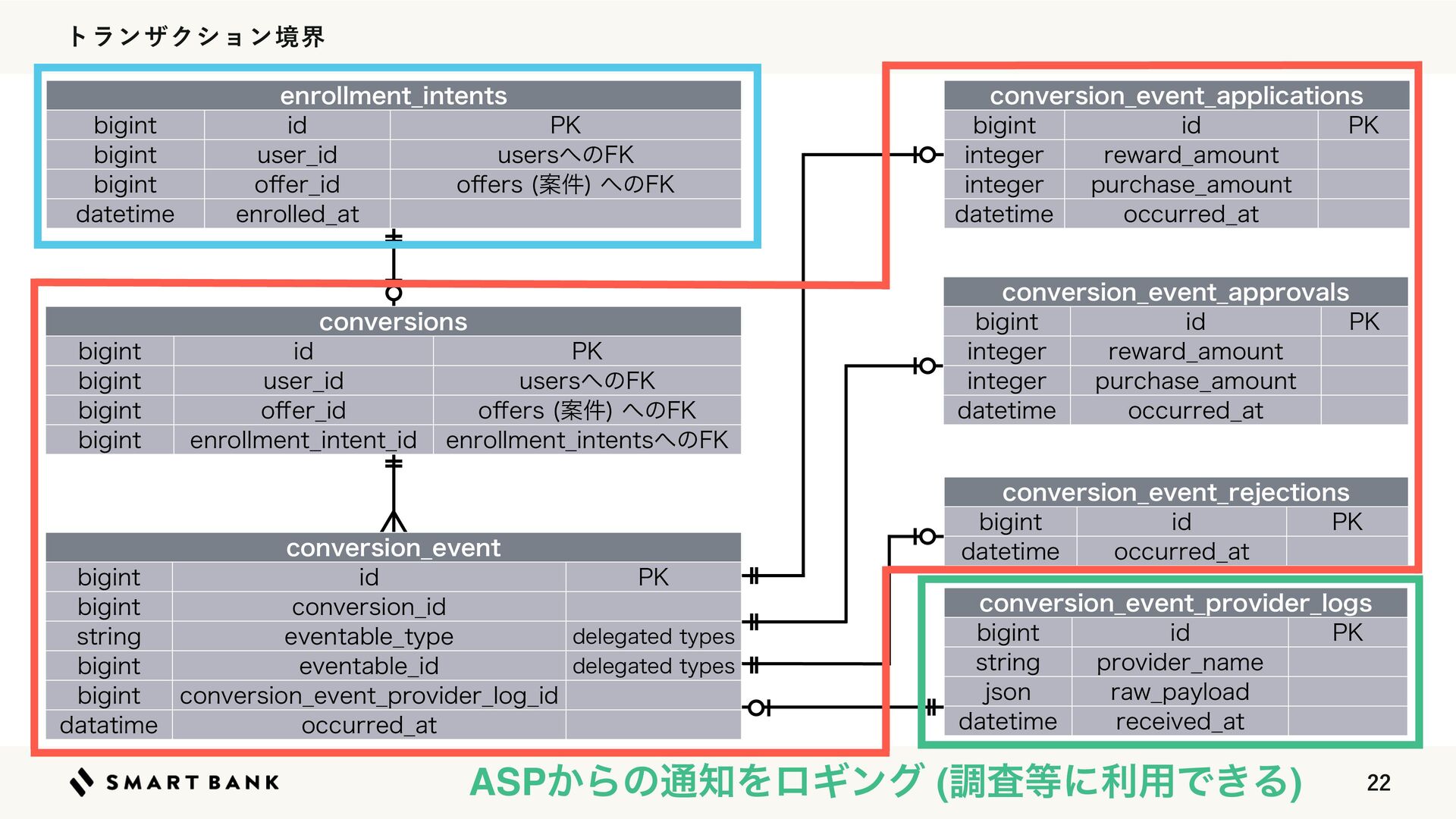 トランザクション境界

| enrollment_intents | | |
|---|---|---|
| bigint | id | PK |
| bigint | user_id | usersへのFK |
| bigint | offer_id | offers (案件) へのFK |
| datetime | enrolled_at | |

| conversions | | |
|---|---|---|
| bigint | id | PK |
| bigint | user_id | usersへのFK |
| bigint | offer_id | offers (案件) へのFK |
| bigint | enrollment_intent_id | enrollment_intentsへのFK |

| conversion_event | | |
|---|---|---|
| bigint | id | PK |
| bigint | conversion_id | |
| string | eventable_type | delegated types |
| bigint | eventable_id | delegated types |
| bigint | conversion_event_provider_log_id | |
| datatime | occurred_at | |

| conversion_event_applications | | |
|---|---|---|
| bigint | id | PK |
| integer | reward_amount | |
| integer | purchase_amount | |
| datetime | occurred_at | |

| conversion_event_approvals | | |
|---|---|---|
| bigint | id | PK |
| integer | reward_amount | |
| integer | purchase_amount | |
| datetime | occurred_at | |

| conversion_event_rejections | | |
|---|---|---|
| bigint | id | PK |
| datetime | occurred_at | |

| conversion_event_provider_logs | | |
|---|---|---|
| bigint | id | PK |
| string | provider_name | |
| json | raw_payload | |
| datetime | received_at | |

SMART BANK

ASPからの通知をロギング (調査等に利用できる)

22